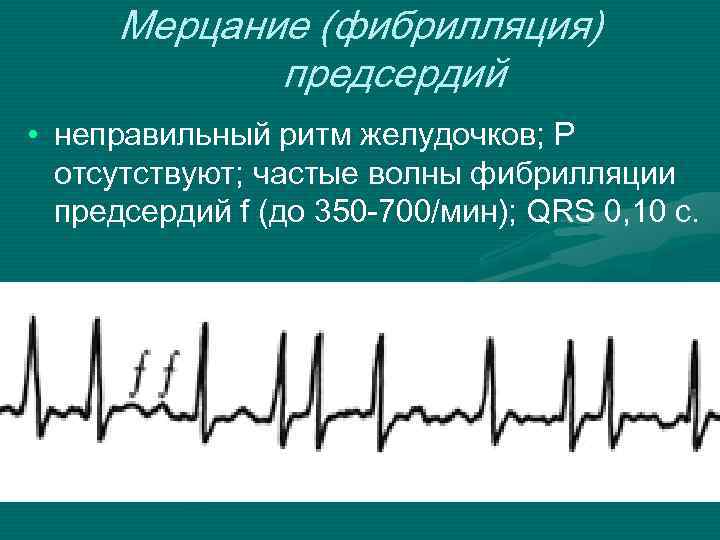 Мерцание (фибрилляция) предсердий

• неправильный ритм желудочков; Р отсутствуют; частые волны фибрилляции предсердий f (до 350-700/мин); QRS 0,10 с.

f f